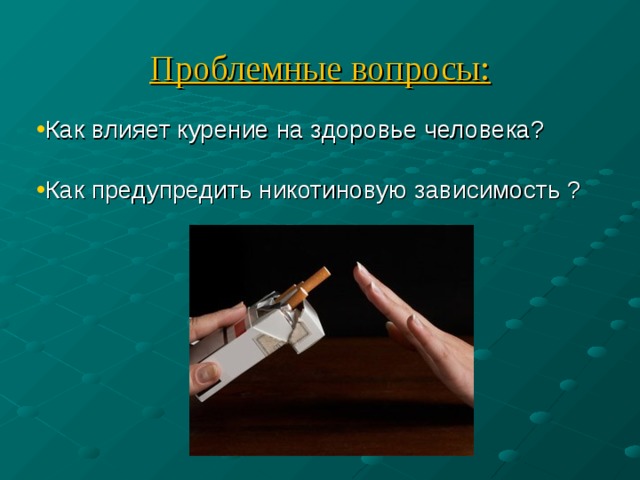 Проблемные вопросы:

•Как влияет курение на здоровье человека?

•Как предупредить никотиновую зависимость ?